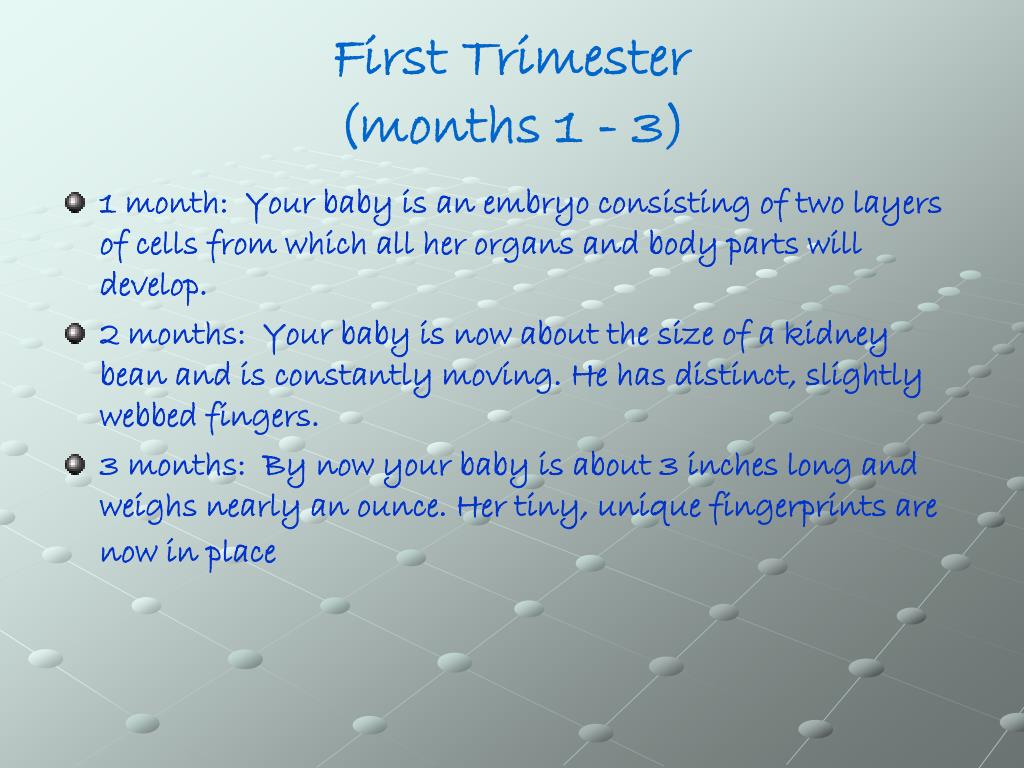 First Trimester
(months 1 - 3)

1 month: Your baby is an embryo consisting of two layers of cells from which all her organs and body parts will develop.

2 months: Your baby is now about the size of a kidney bean and is constantly moving. He has distinct, slightly webbed fingers.

3 months: By now your baby is about 3 inches long and weighs nearly an ounce. Her tiny, unique fingerprints are now in place